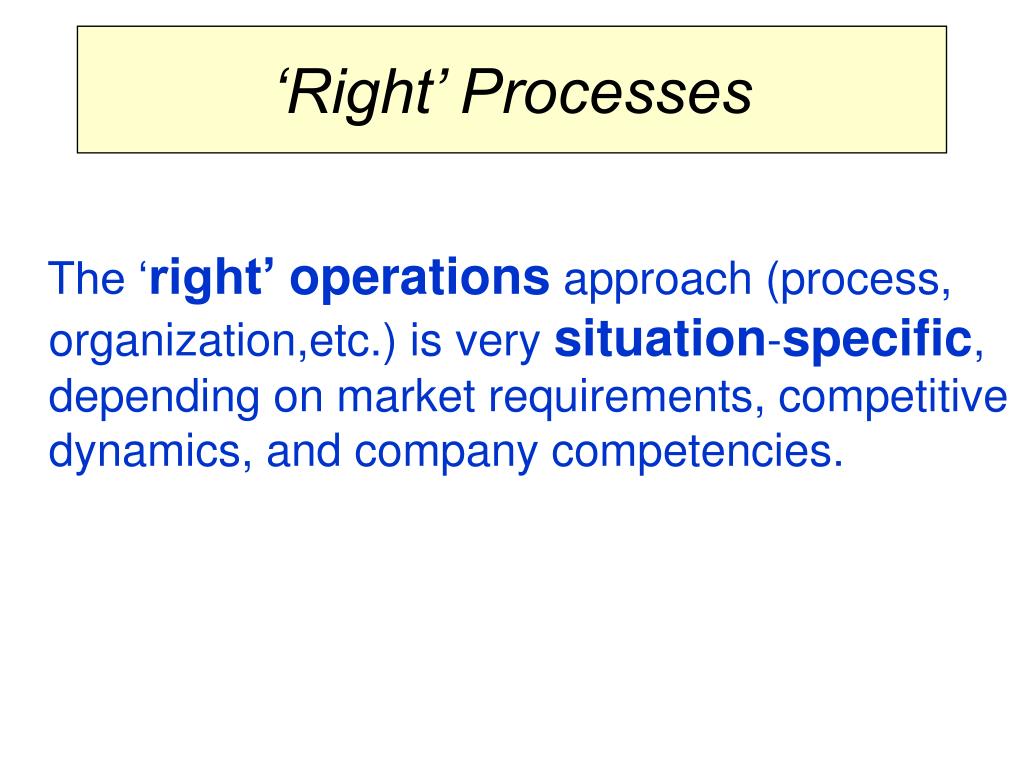 ‘Right’ Processes

The ‘right’ operations approach (process, organization,etc.) is very situation-specific, depending on market requirements, competitive dynamics, and company competencies.